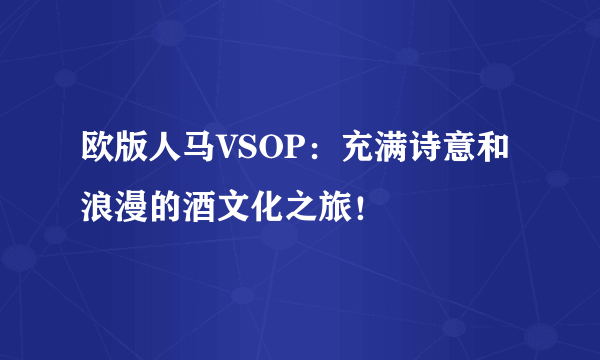 欧版人马VSOP：充满诗意和浪漫的酒文化之旅！